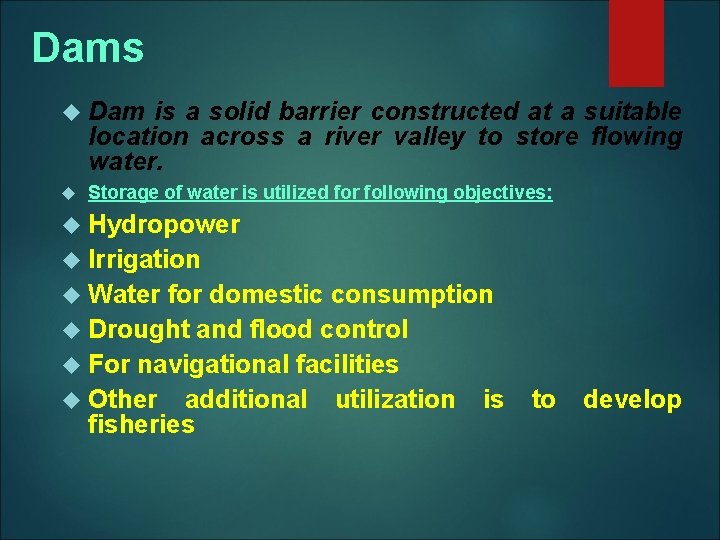 Dams

Dam is a solid barrier constructed at a suitable location across a river valley to store flowing water.

Storage of water is utilized for following objectives:

Hydropower

Irrigation

Water for domestic consumption

Drought and flood control

For navigational facilities

Other additional utilization is to develop fisheries